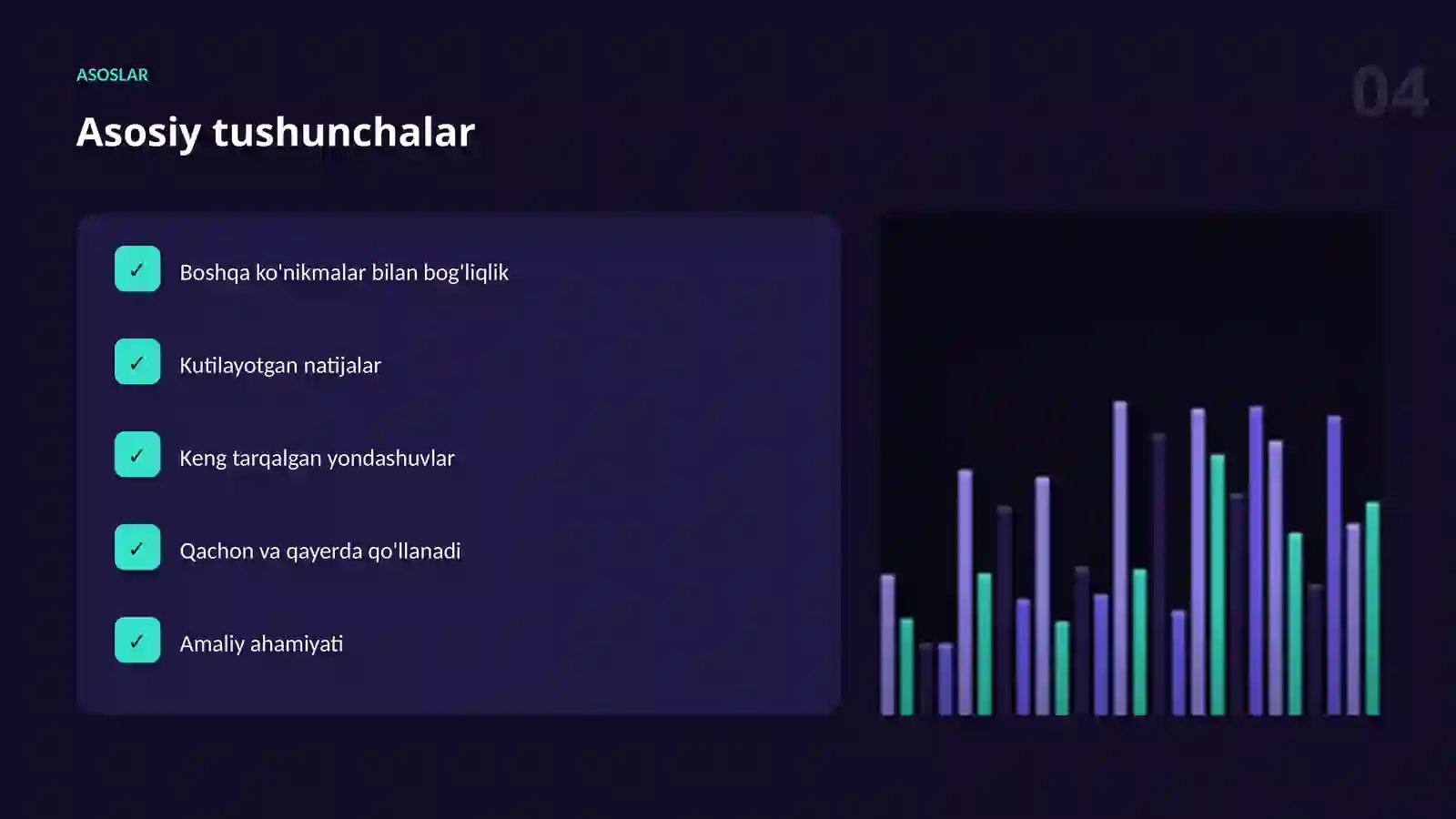 ASOSLAR

04

Asosiy tushunchalar

✓ Boshqa ko'nikmalar bilan bog'liqlik

✓ Kutilayotgan natijalar

✓ Keng tarqalgan yondashuvlar

✓ Qachon va qayerda qo'llanadi

✓ Amaliy ahamiyati